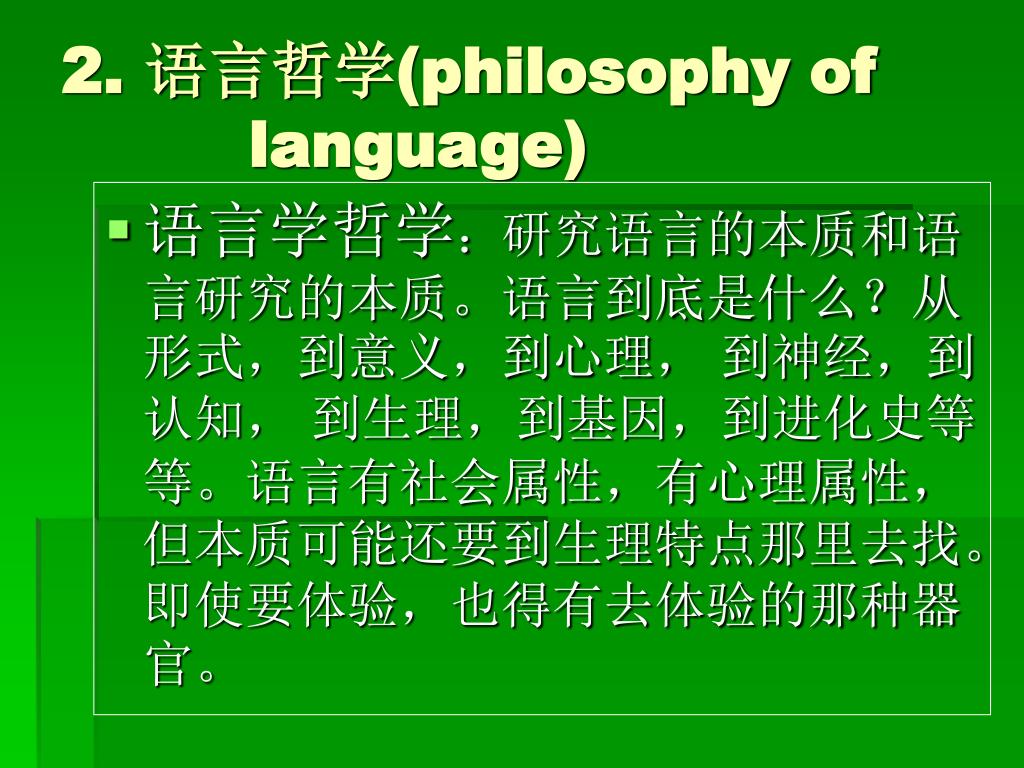 2. 语言哲学(philosophy of language)

语言学哲学：研究语言的本质和语言研究的本质。语言到底是什么？从形式，到意义，到心理， 到神经，到认知， 到生理，到基因，到进化史等等。语言有社会属性，有心理属性，但本质可能还要到生理特点那里去找。即使要体验，也得有去体验的那种器官。